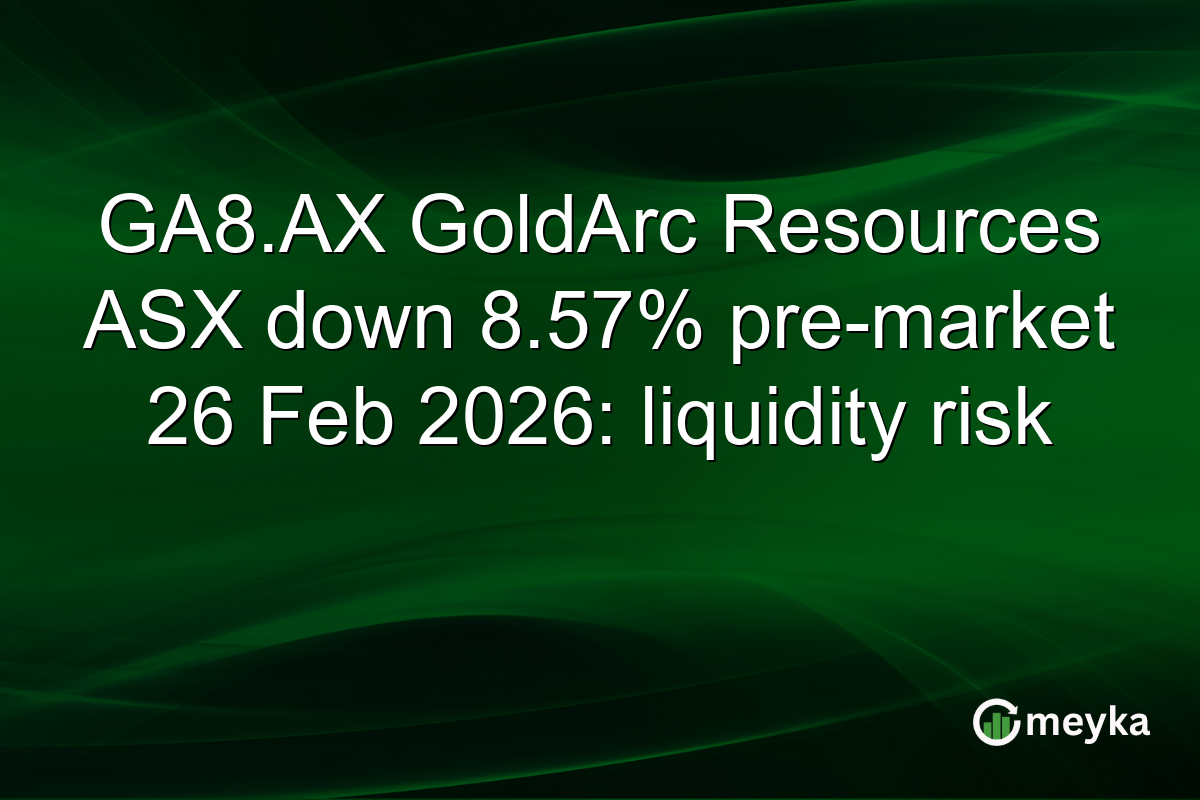 GA8.AX GoldArc Resources ASX down 8.57% pre-market 26 Feb 2026: liquidity risk

meyka